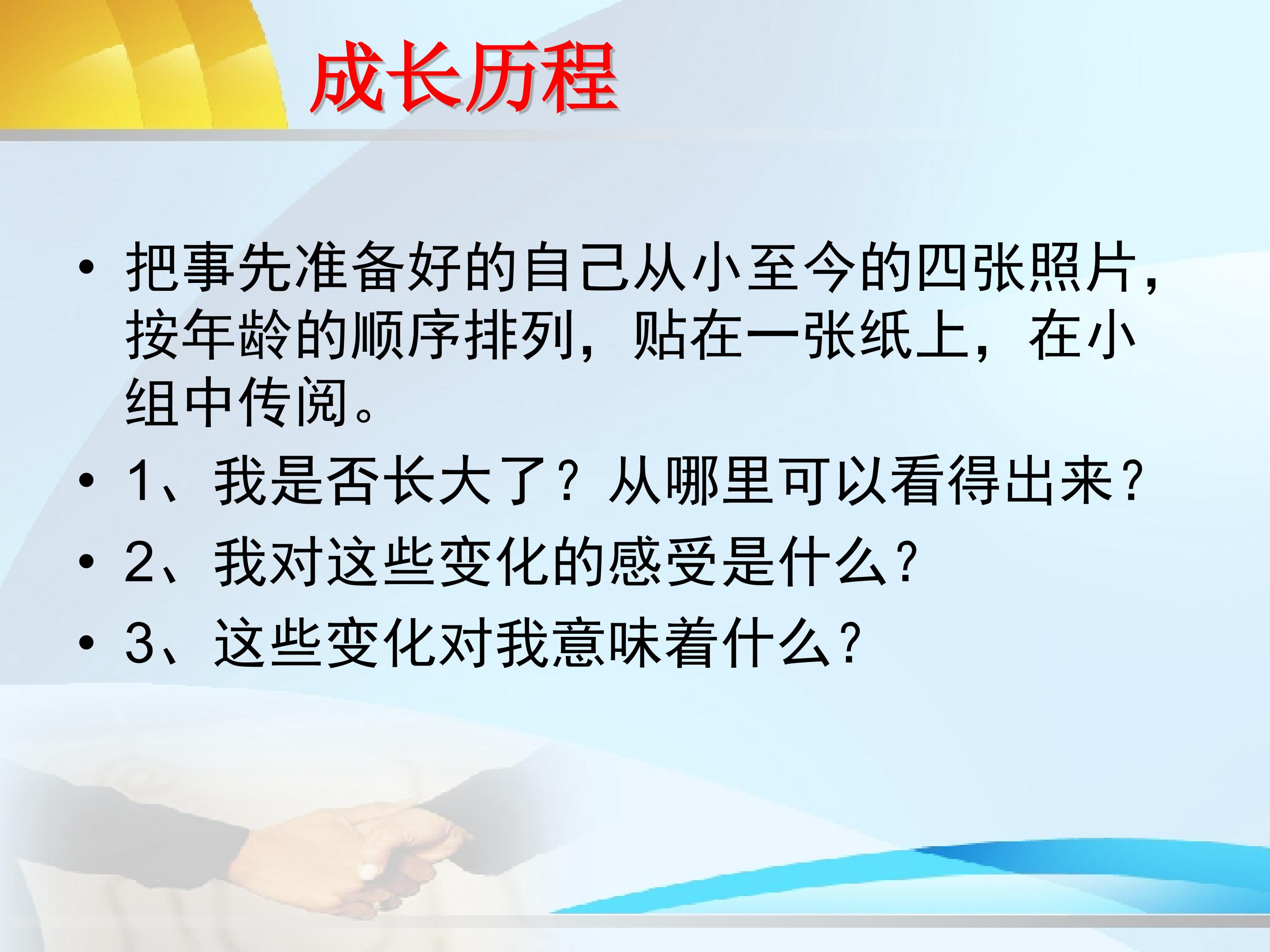 成长历程

• 把事先准备好的自己从小至今的四张照片，按年龄的顺序排列，贴在一张纸上，在小组中传阅。
• 1、我是否长大了？从哪里可以看得出来？
• 2、我对这些变化的感受是什么？
• 3、这些变化对我意味着什么？